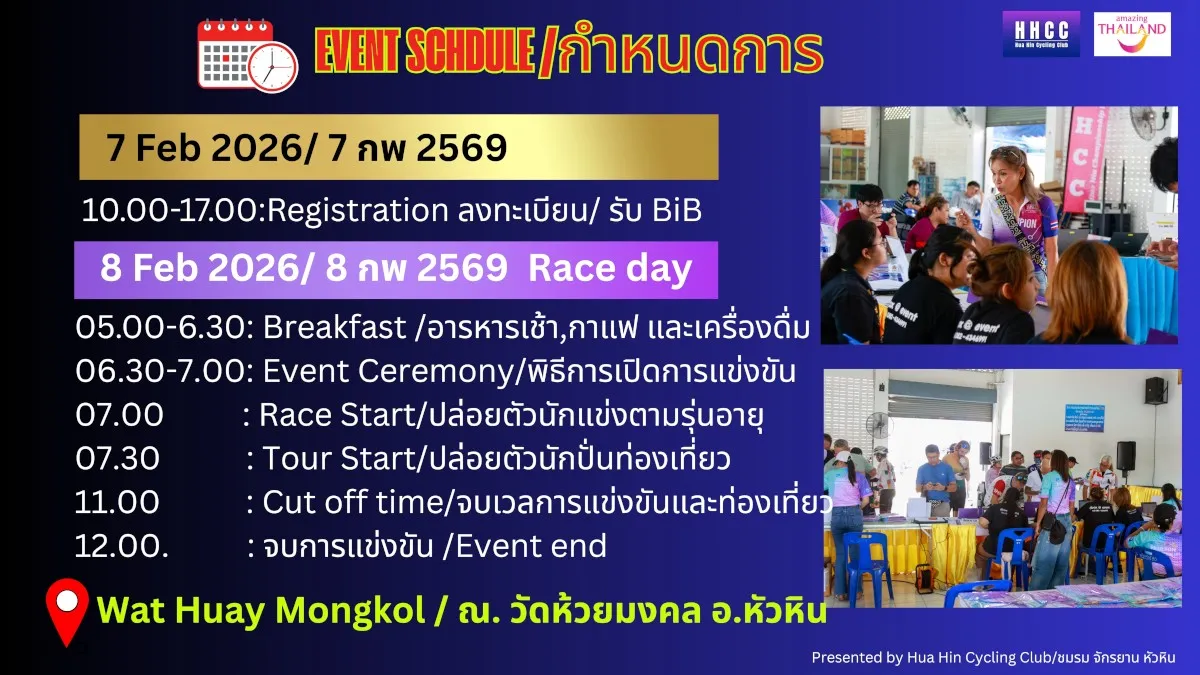 EVENT SCHDULE /กำหนดการ

HHCC
Hua Hin Cycling Club

amazing THAILAND

7 Feb 2026/ 7 กพ 2569

10.00-17.00:Registration ลงทะเบียน/ รับ BiB

8 Feb 2026/ 8 กพ 2569 Race day

05.00-6.30: Breakfast /อารหารเช้า,กาแฟ และเครื่องดื่ม
06.30-7.00: Event Ceremony/พิธีการเปิดการแข่งขัน
07.00 : Race Start/ปล่อยตัวนักแข่งตามรุ่นอายุ
07.30 : Tour Start/ปล่อยตัวนักปั่นท่องเที่ยว
11.00 : Cut off time/จบเวลการแข่งขันและท่องเที่ยว
12.00. : จบการแข่งขัน /Event end

Wat Huay Mongkol / ณ. วัดห้วยมงคล อ.หัวหิน

Presented by Hua Hin Cycling Club/ชมรม จักรยาน หัวหิน